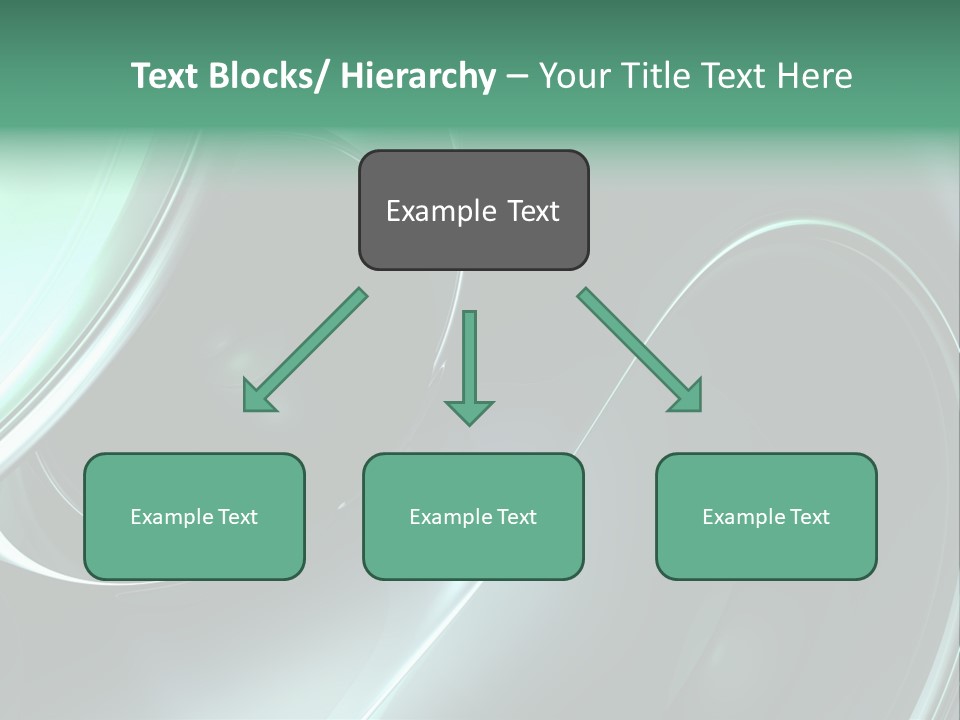 Text Blocks/ Hierarchy – Your Title Text Here

Example Text

Example Text

Example Text

Example Text